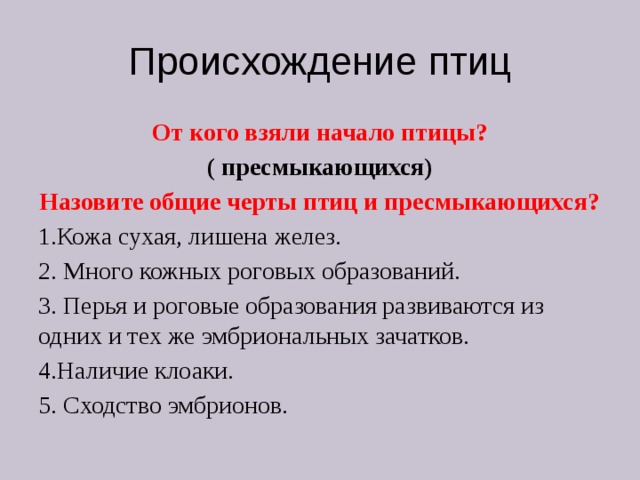 Происхождение птиц

От кого взяли начало птицы?

( пресмыкающихся)

Назовите общие черты птиц и пресмыкающихся?

1.Кожа сухая, лишена желез.

2. Много кожных роговых образований.

3. Перья и роговые образования развиваются из одних и тех же эмбриональных зачатков.

4.Наличие клоаки.

5. Сходство эмбрионов.